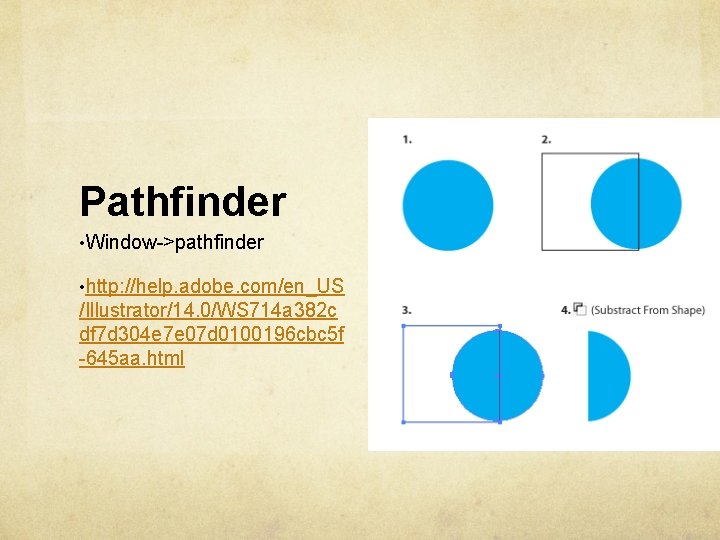 Pathfinder

•Window->pathfinder

•http://help.adobe.com/en_US/Illustrator/14.0/WS714a382cdf7d304e7e07d0100196cbc5f-645aa.html

1.

2.

3.

4. (Substract From Shape)